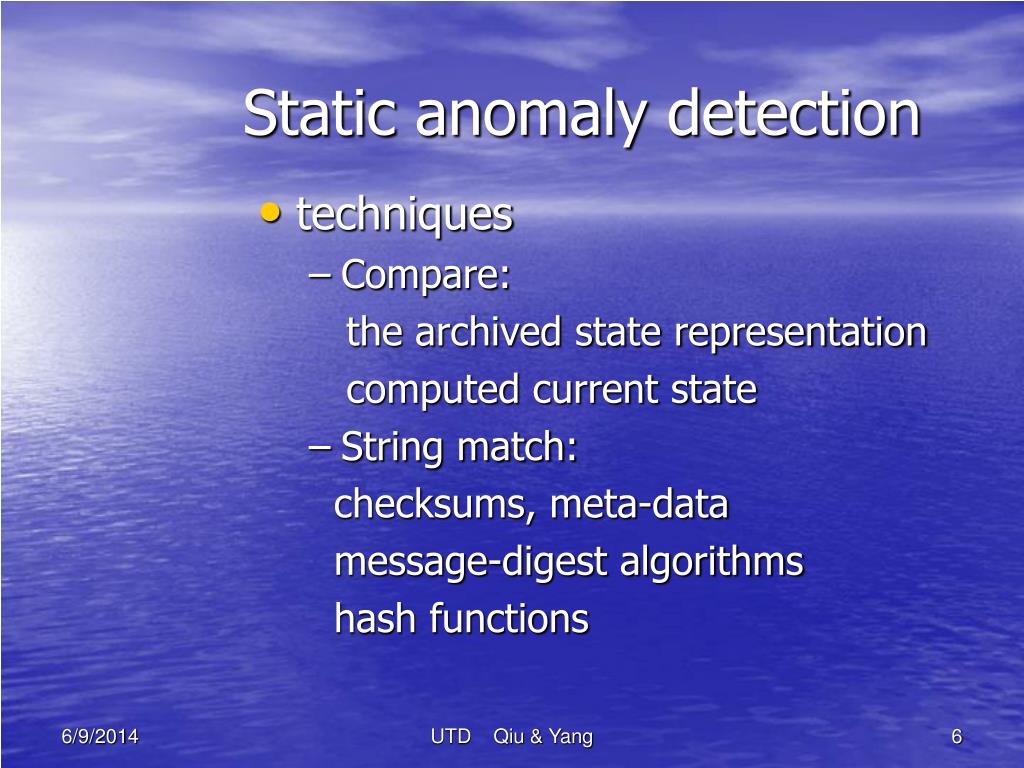 Static anomaly detection

• techniques

– Compare:

the archived state representation

computed current state

– String match:

checksums, meta-data

message-digest algorithms

hash functions

6/9/2014

UTD Qiu & Yang

6